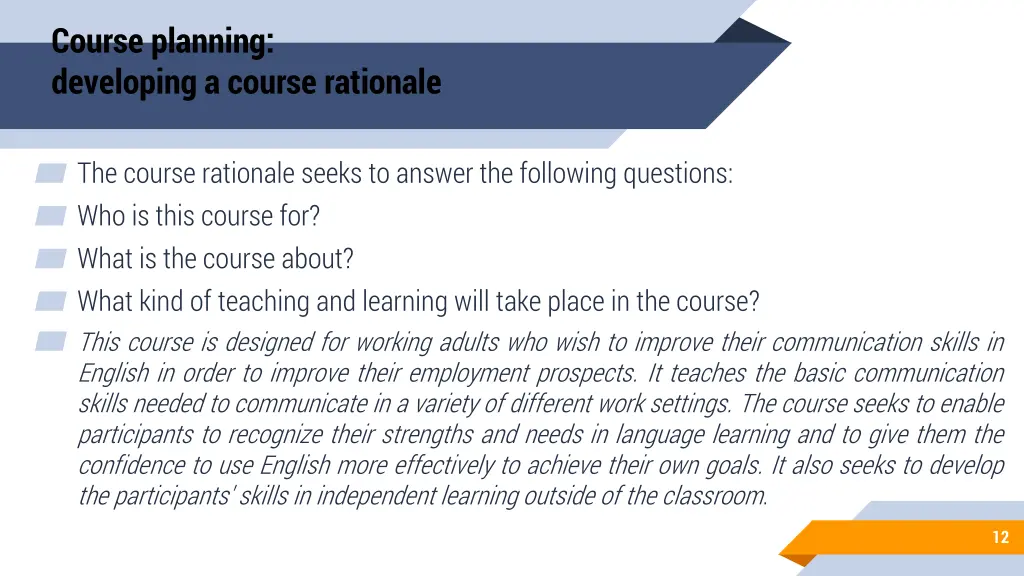 Course planning:
developing a course rationale

The course rationale seeks to answer the following questions:

Who is this course for?

What is the course about?

What kind of teaching and learning will take place in the course?

This course is designed for working adults who wish to improve their communication skills in English in order to improve their employment prospects. It teaches the basic communication skills needed to communicate in a variety of different work settings. The course seeks to enable participants to recognize their strengths and needs in language learning and to give them the confidence to use English more effectively to achieve their own goals. It also seeks to develop the participants' skills in independent learning outside of the classroom.

12